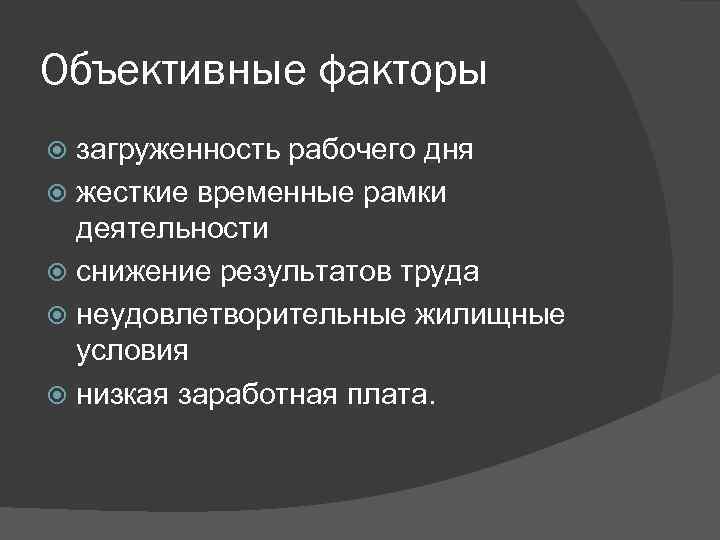 Объективные факторы

загруженность рабочего дня

жесткие временные рамки деятельности

снижение результатов труда

неудовлетворительные жилищные условия

низкая заработная плата.